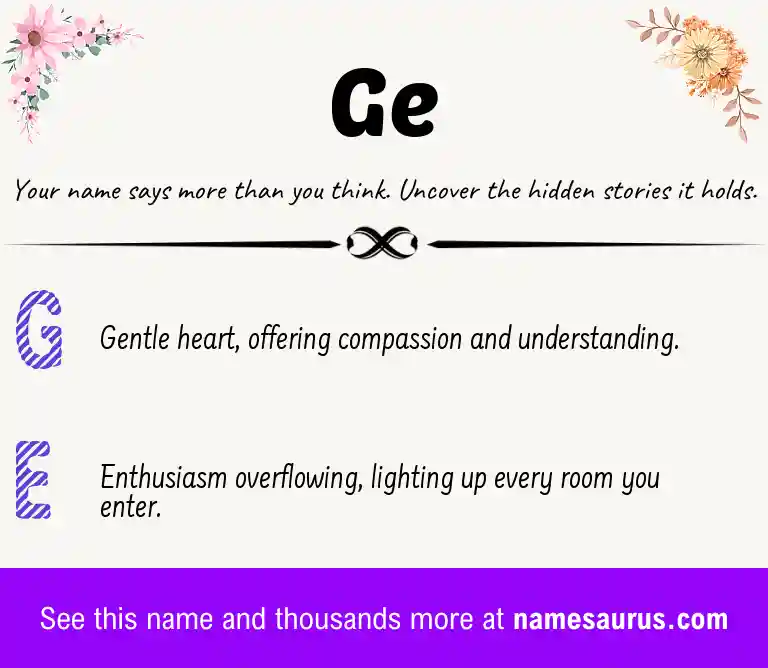 Ge

Your name says more than you think. Uncover the hidden stories it holds.

G Gentle heart, offering compassion and understanding.

E Enthusiasm overflowing, lighting up every room you enter.

See this name and thousands more at namesaurus.com